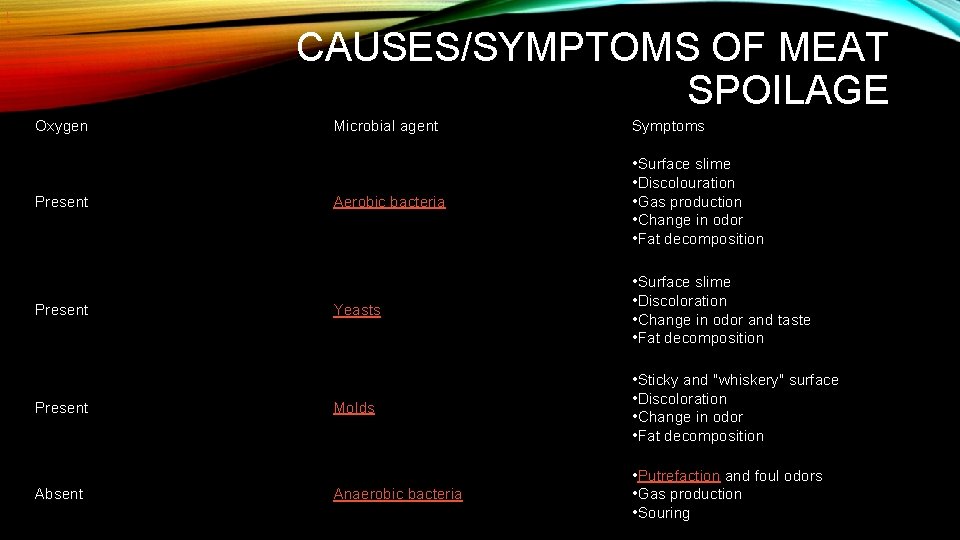 CAUSES/SYMPTOMS OF MEAT SPOILAGE

| Oxygen | Microbial agent | Symptoms |
|---|---|---|
| Present | Aerobic bacteria | •Surface slime •Discolouration •Gas production •Change in odor •Fat decomposition |
| Present | Yeasts | •Surface slime •Discoloration •Change in odor and taste •Fat decomposition |
| Present | Molds | •Sticky and "whiskery" surface •Discoloration •Change in odor •Fat decomposition |
| Absent | Anaerobic bacteria | •Putrefaction and foul odors •Gas production •Souring |